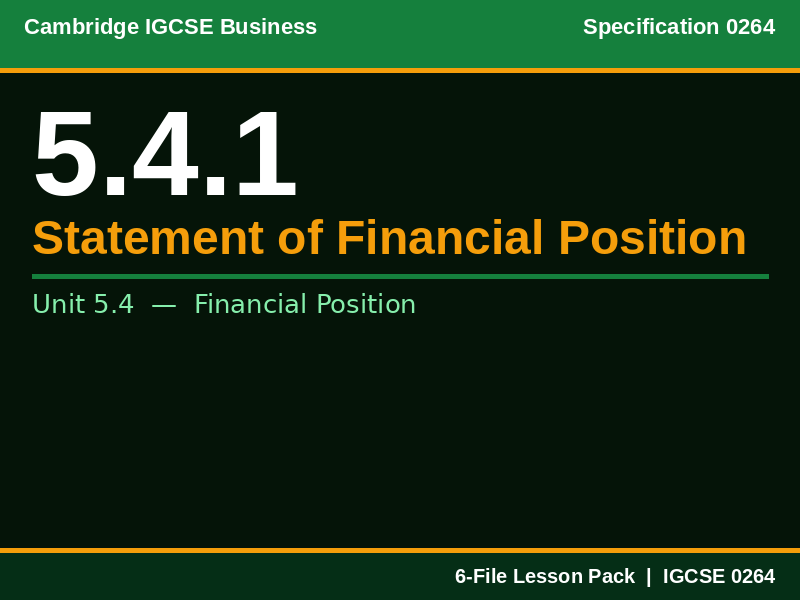 Cambridge IGCSE Business

Specification 0264

5.4.1

Statement of Financial Position

Unit 5.4 — Financial Position

6-File Lesson Pack | IGCSE 0264